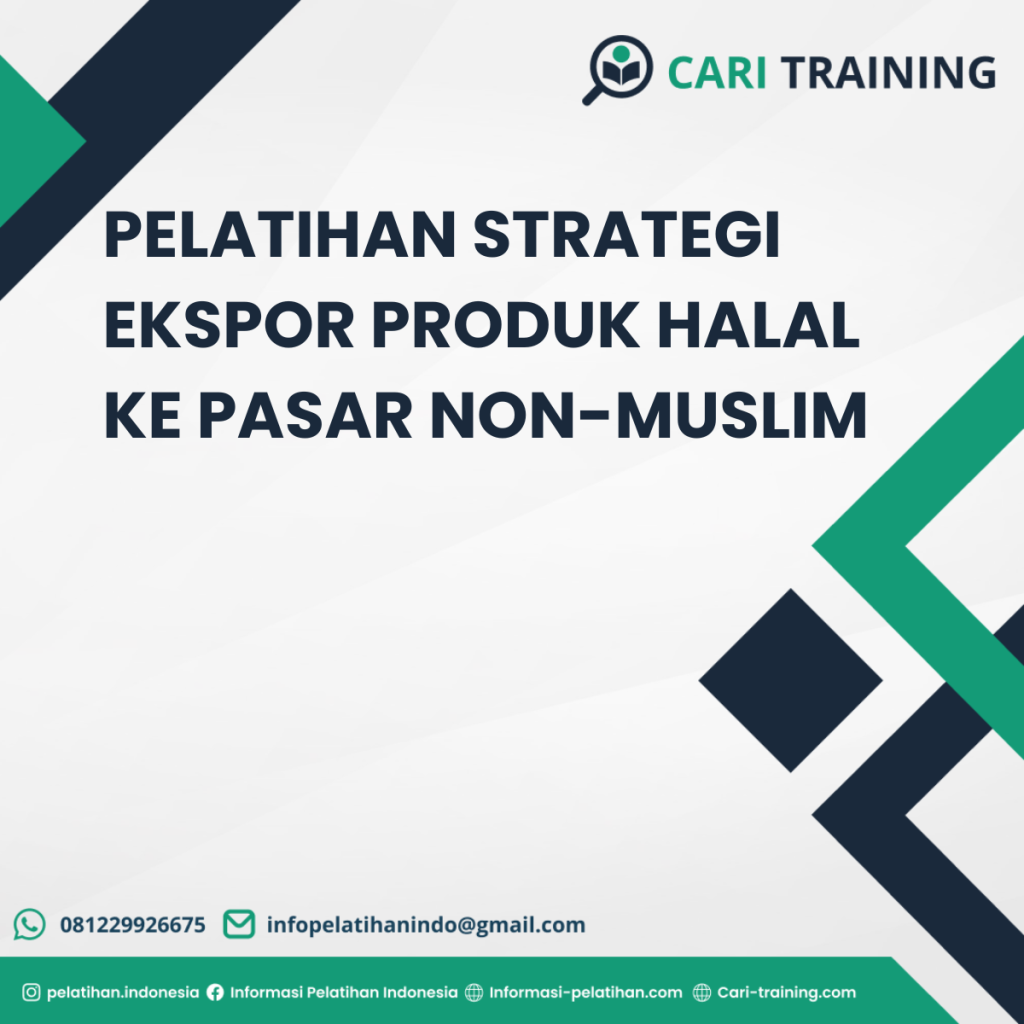 CARI TRAINING

PELATIHAN STRATEGI EKSPOR PRODUK HALAL KE PASAR NON-MUSLIM

081229926675 infopelatihanindo@gmail.com

pelatihan.indonesia Informasi Pelatihan Indonesia Informasi-pelatihan.com Cari-training.com